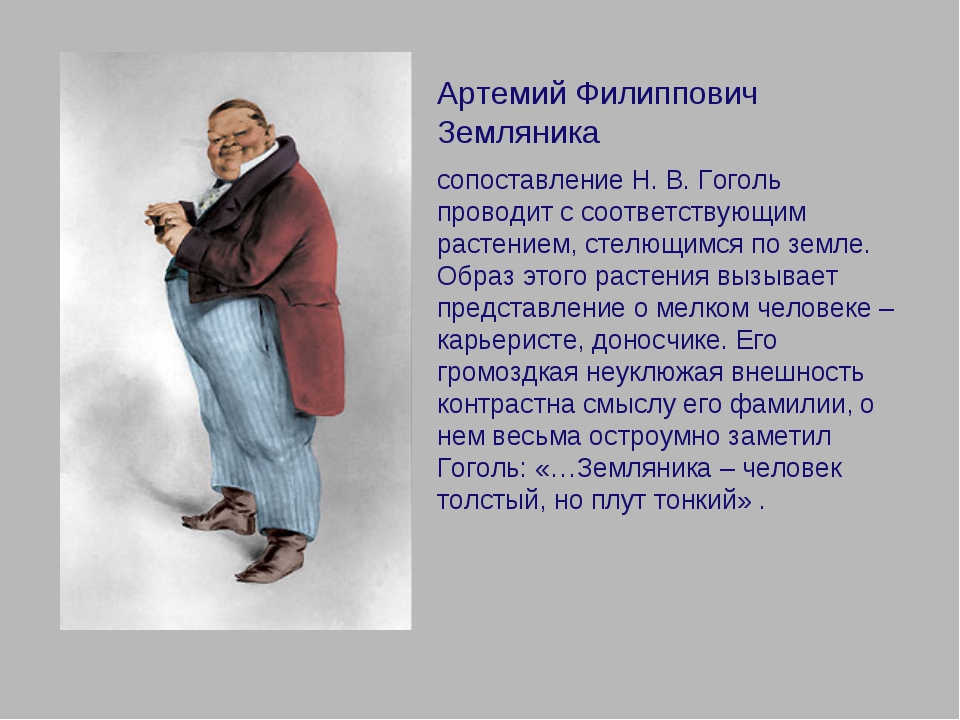 Артемий Филиппович Земляника

сопоставление Н. В. Гоголь проводит с соответствующим растением, стелющимся по земле. Образ этого растения вызывает представление о мелком человеке – карьеристе, доносчике. Его громоздкая неуклюжая внешность контрастна смыслу его фамилии, о нем весьма остроумно заметил Гоголь: «…Земляника – человек толстый, но плут тонкий» .